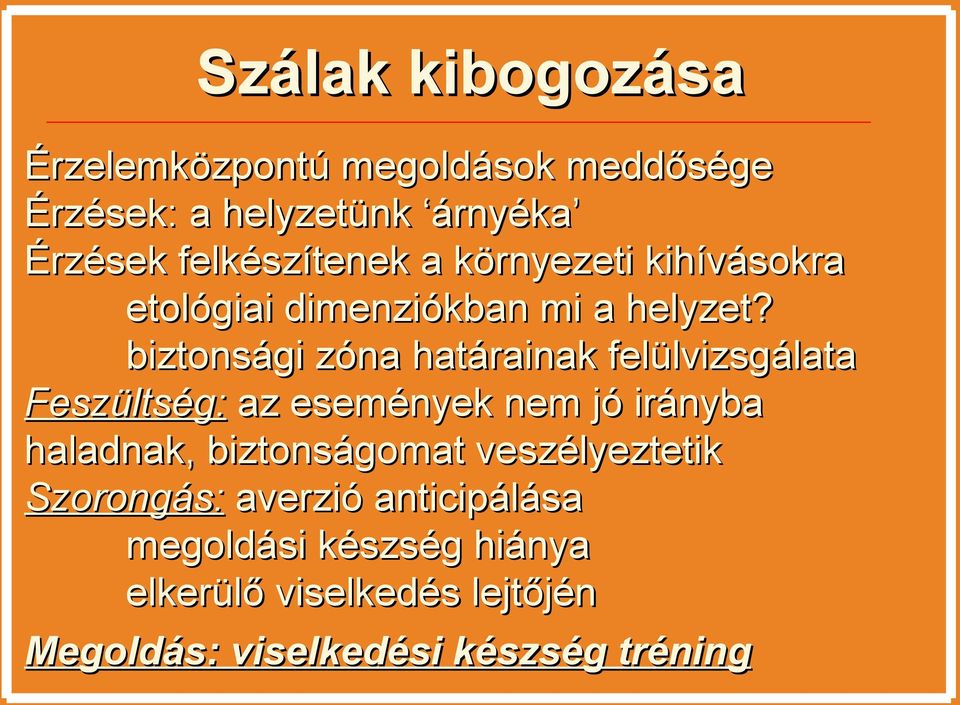 Szálak kibogozása

Érzelemközpontú megoldások meddősége
Érzések: a helyzetünk ‘árnyéka’
Érzések felkészítenek a környezeti kihívásokra
etológiai dimenziókban mi a helyzet?
biztonsági zóna határainak felülvizsgálata
Feszültség: az események nem jó irányba haladnak, biztonságomat veszélyeztetik
Szorongás: averzió anticipálása
megoldási készség hiánya
elkerülő viselkedés lejtőjén

Megoldás: viselkedési készség tréning